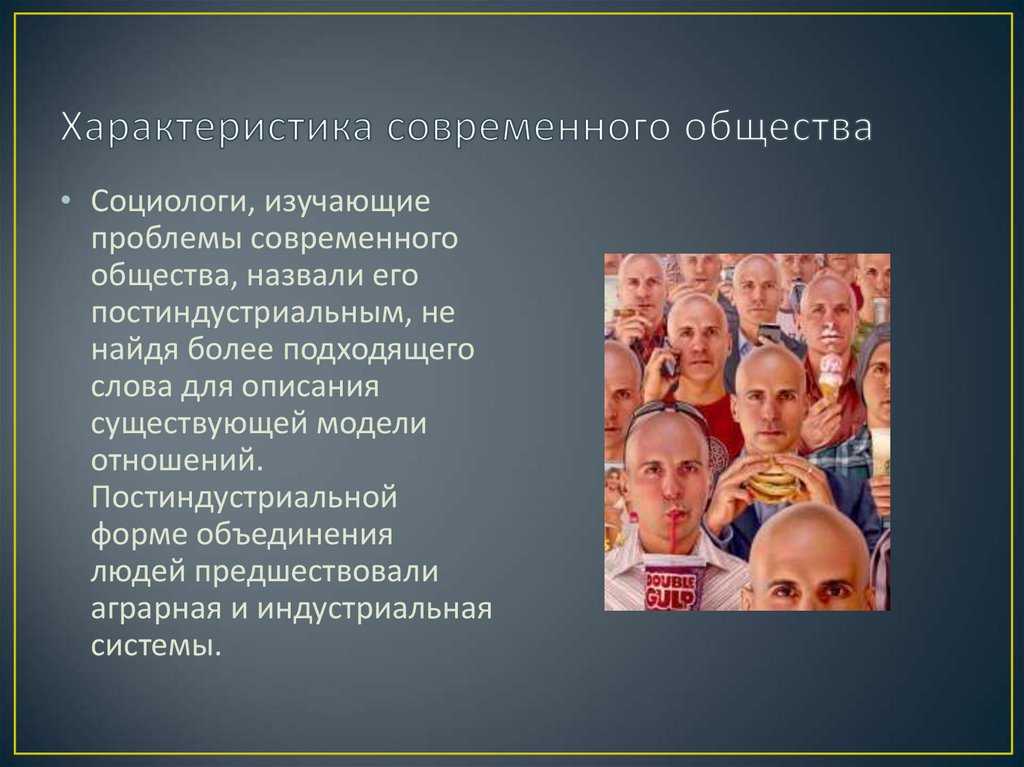 Характеристика современного общества

• Социологи, изучающие проблемы современного общества, назвали его постиндустриальным, не найдя более подходящего слова для описания существующей модели отношений. Постиндустриальной форме объединения людей предшествовали аграрная и индустриальная системы.

DOUBLE GULP